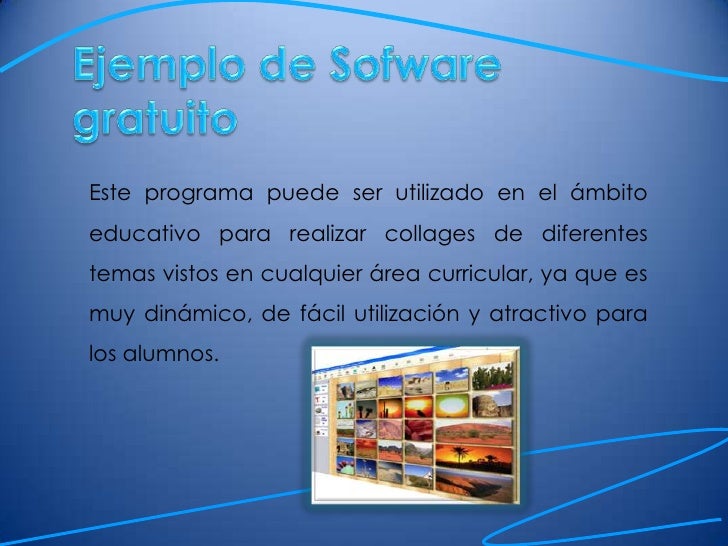 Ejemplo de Sofware gratuito

Este programa puede ser utilizado en el ámbito educativo para realizar collages de diferentes temas vistos en cualquier área curricular, ya que es muy dinámico, de fácil utilización y atractivo para los alumnos.